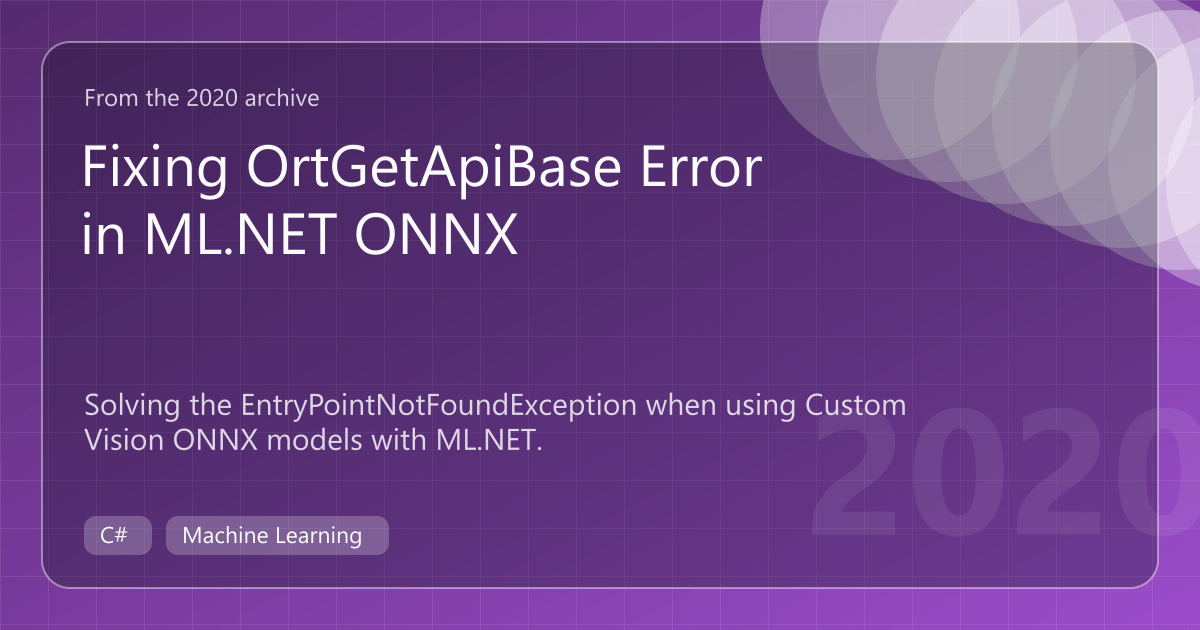 From the 2020 archive

Fixing OrtGetApiBase Error in ML.NET ONNX

Solving the EntryPointNotFoundException when using Custom Vision ONNX models with ML.NET.

2020

C#

Machine Learning